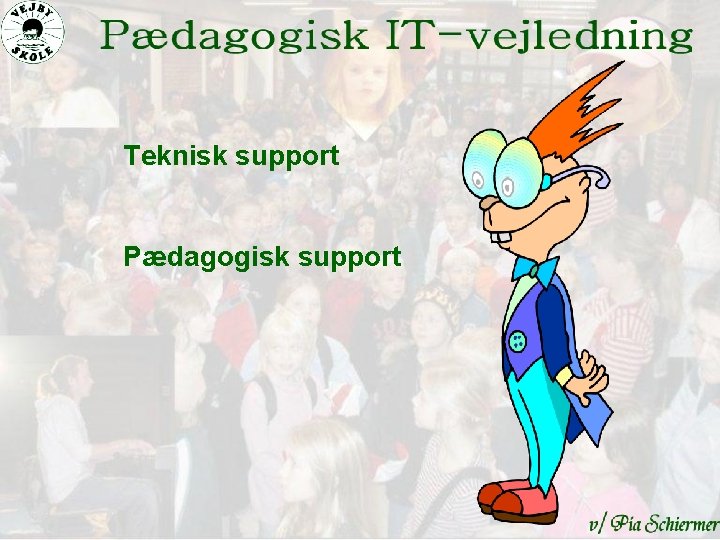 VEJBY SKOLE

Pædagogisk IT-vejledning

Teknisk support

Pædagogisk support

v/ Pia Schiermer